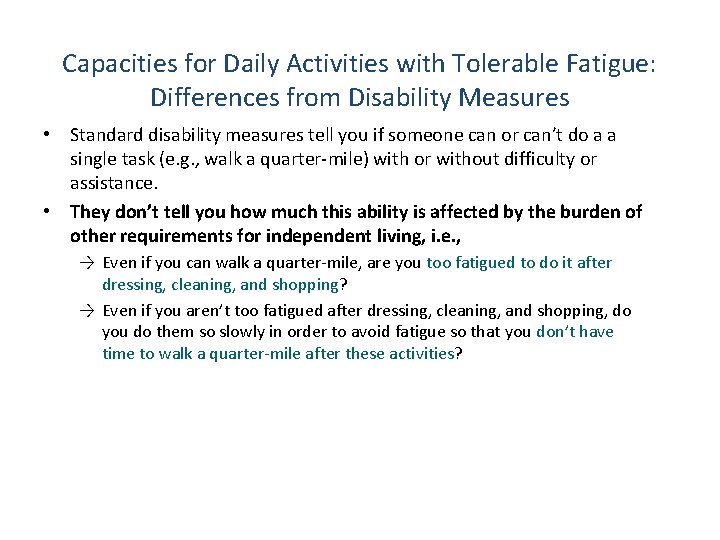 Capacities for Daily Activities with Tolerable Fatigue: Differences from Disability Measures

• Standard disability measures tell you if someone can or can't do a a single task (e.g., walk a quarter-mile) with or without difficulty or assistance.

• They don't tell you how much this ability is affected by the burden of other requirements for independent living, i.e.,

→ Even if you can walk a quarter-mile, are you too fatigued to do it after dressing, cleaning, and shopping?

→ Even if you aren't too fatigued after dressing, cleaning, and shopping, do you do them so slowly in order to avoid fatigue so that you don't have time to walk a quarter-mile after these activities?